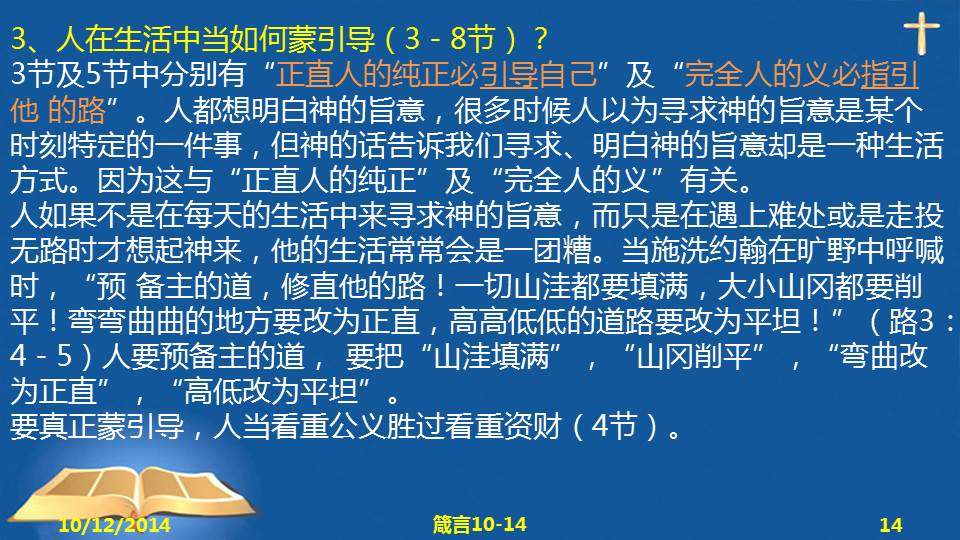 3、人在生活中当如何蒙引导（3－8节）？

3节及5节中分别有“正直人的纯正必引导自己”及“完全人的义必指引他 的路”。人都想明白神的旨意，很多时候人以为寻求神的旨意是某个时刻特定的一件事，但神的话告诉我们寻求、明白神的旨意却是一种生活方式。因为这与“正直人的纯正”及“完全人的义”有关。

人如果不是在每天的生活中来寻求神的旨意，而只是在遇上难处或是走投无路时才想起神来，他的生活常常会是一团糟。当施洗约翰在旷野中呼喊时，“预 备主的道，修直他的路！一切山洼都要填满，大小山冈都要削平！弯弯曲曲的地方要改为正直，高高低低的道路要改为平坦！”（路3：4－5）人要预备主的道， 要把“山洼填满”，“山冈削平”，“弯曲改为正直”，“高低改为平坦”。

要真正蒙引导，人当看重公义胜过看重资财（4节）。

10/12/2014 箴言10-14 14